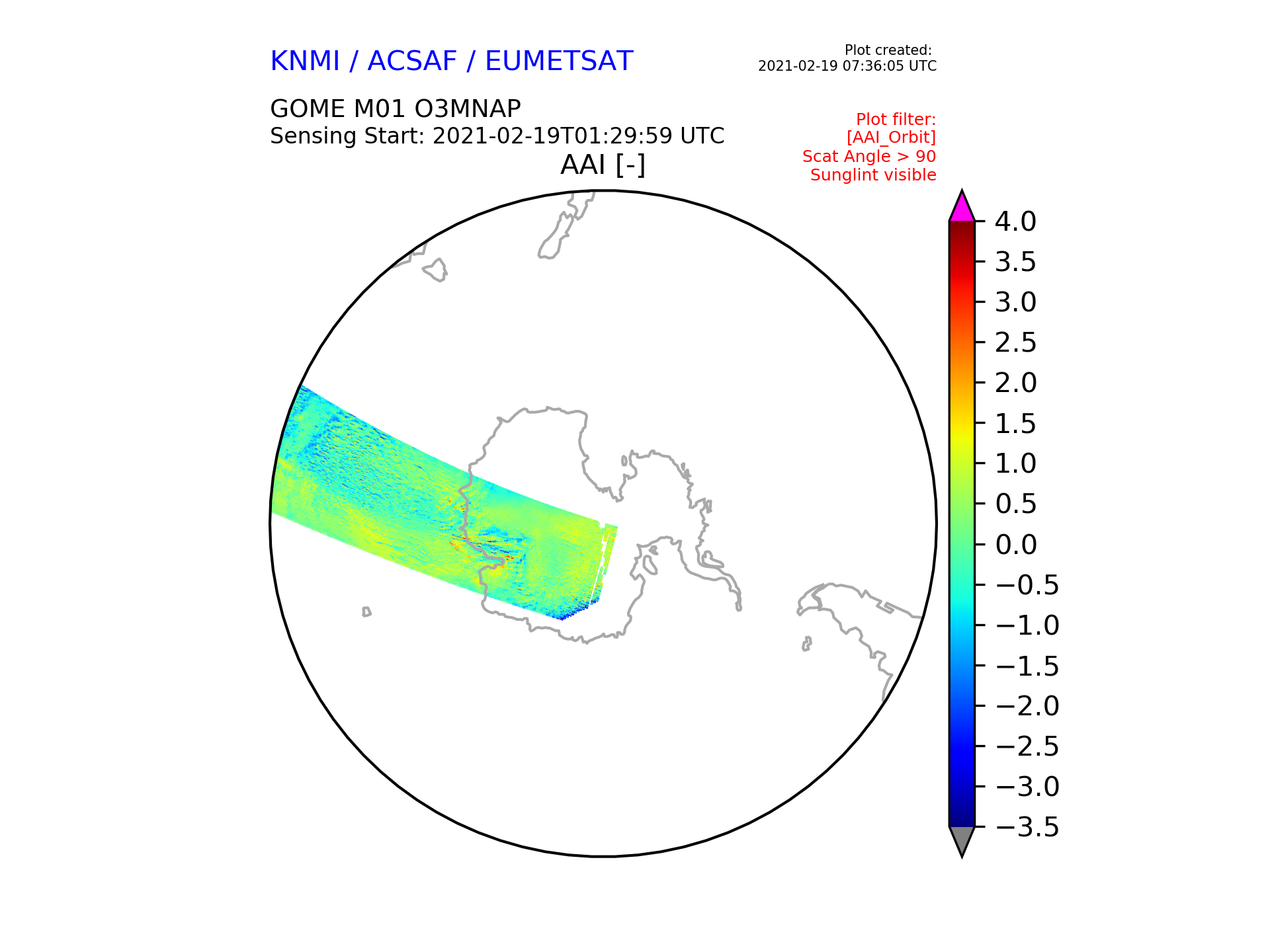 KNMI / ACSAF / EUMETSAT

Plot created:
2021-02-19 07:36:05 UTC

GOME M01 O3MNAP
Sensing Start: 2021-02-19T01:29:59 UTC

Plot filter:
[AAI_Orbit]
Scat Angle > 90
Sunglint visible

AAI [-]

4.0
3.5
3.0
2.5
2.0
1.5
1.0
0.5
0.0
−0.5
−1.0
−1.5
−2.0
−2.5
−3.0
−3.5